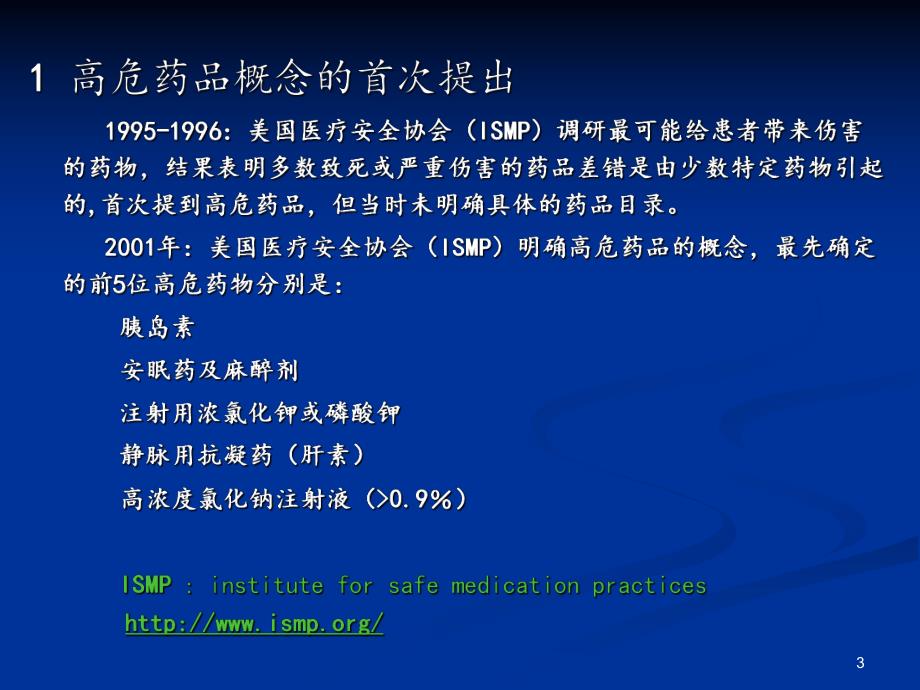 1 高危药品概念的首次提出

1995-1996：美国医疗安全协会（ISMP）调研最可能给患者带来伤害的药物，结果表明多数致死或严重伤害的药品差错是由少数特定药物引起的,首次提到高危药品，但当时未明确具体的药品目录。

2001年：美国医疗安全协会（ISMP）明确高危药品的概念，最先确定的前5位高危药物分别是：

胰岛素

安眠药及麻醉剂

注射用浓氯化钾或磷酸钾

静脉用抗凝药（肝素）

高浓度氯化钠注射液（>0.9%）

ISMP : institute for safe medication practices

http://www.ismp.org/

3